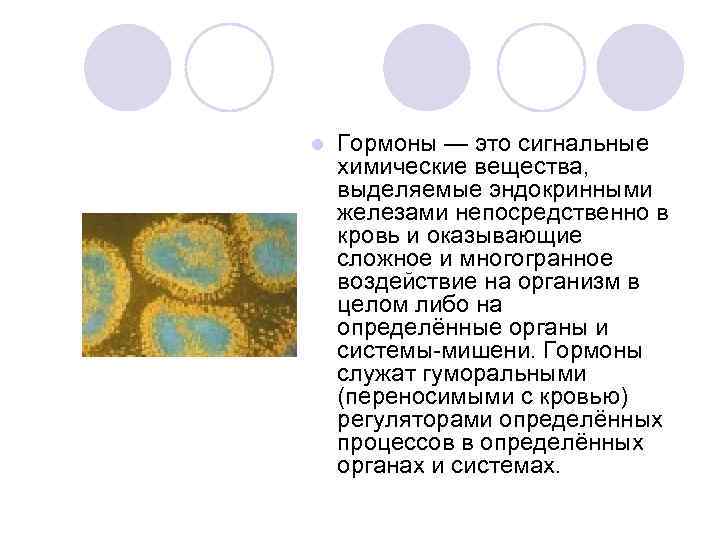 Гормоны — это сигнальные химические вещества, выделяемые эндокринными железами непосредственно в кровь и оказывающие сложное и многогранное воздействие на организм в целом либо на определённые органы и системы-мишени. Гормоны служат гуморальными (переносимыми с кровью) регуляторами определённых процессов в определённых органах и системах.